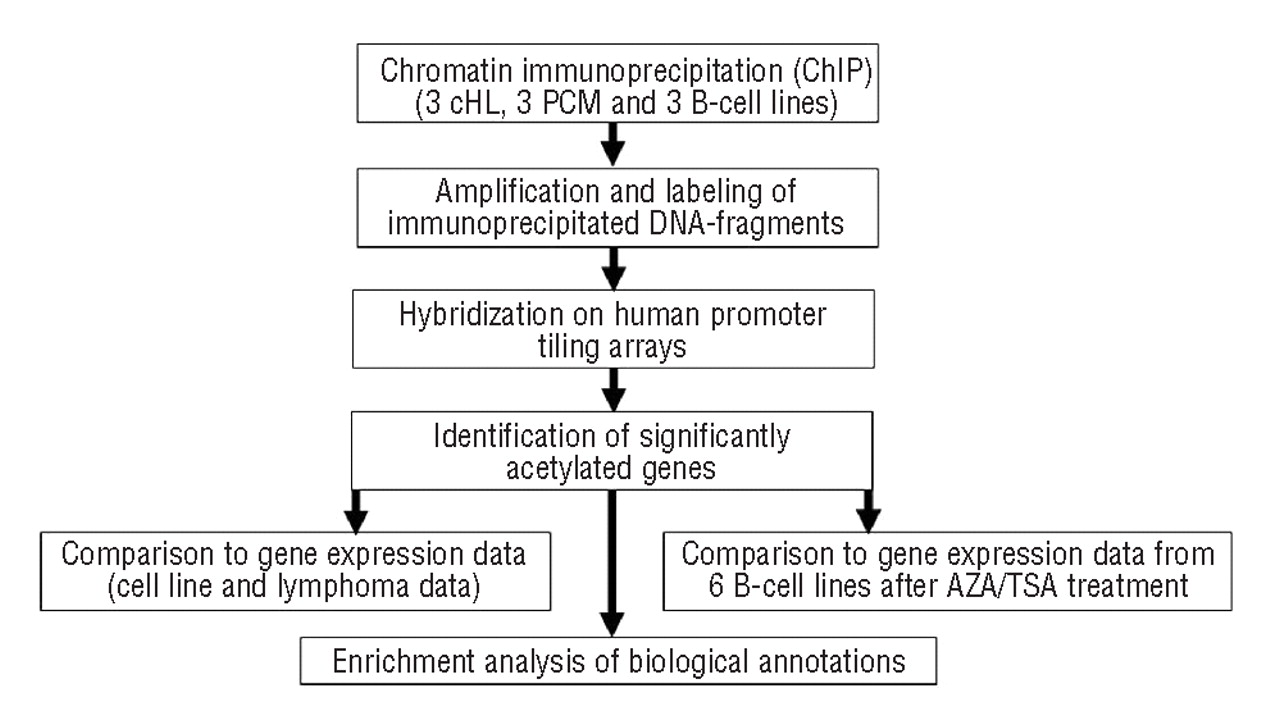 Chromatin immunoprecipitation (ChIP)
(3 cHL, 3 PCM and 3 B-cell lines)

Amplification and labeling of immunoprecipitated DNA-fragments

Hybridization on human promoter tiling arrays

Identification of significantly acetylated genes

Comparison to gene expression data (cell line and lymphoma data)

Comparison to gene expression data from 6 B-cell lines after AZA/TSA treatment

Enrichment analysis of biological annotations